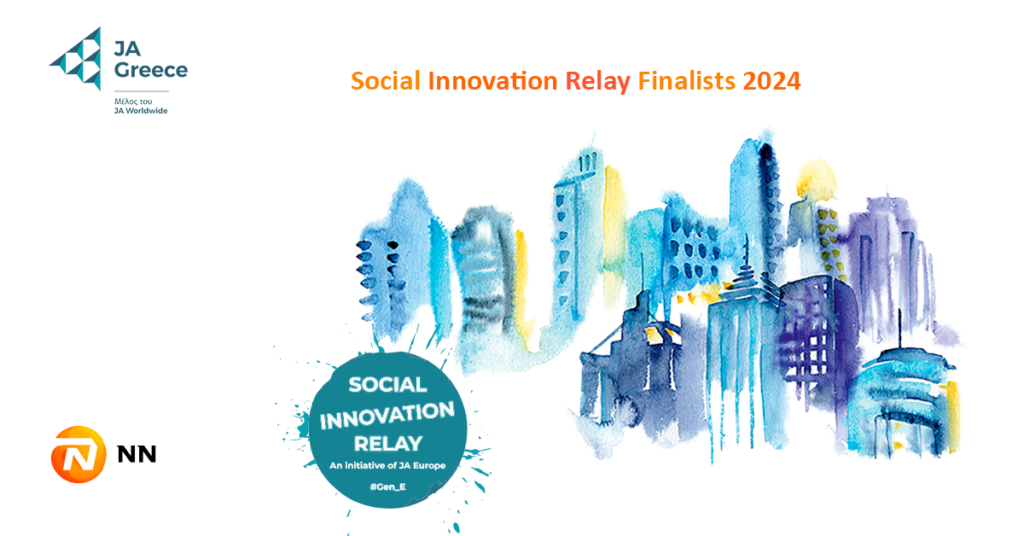 JA Greece
Μέλος του
JA Worldwide

Social Innovation Relay Finalists 2024

SOCIAL INNOVATION RELAY
An initiative of JA Europe
#Gen_E

NN